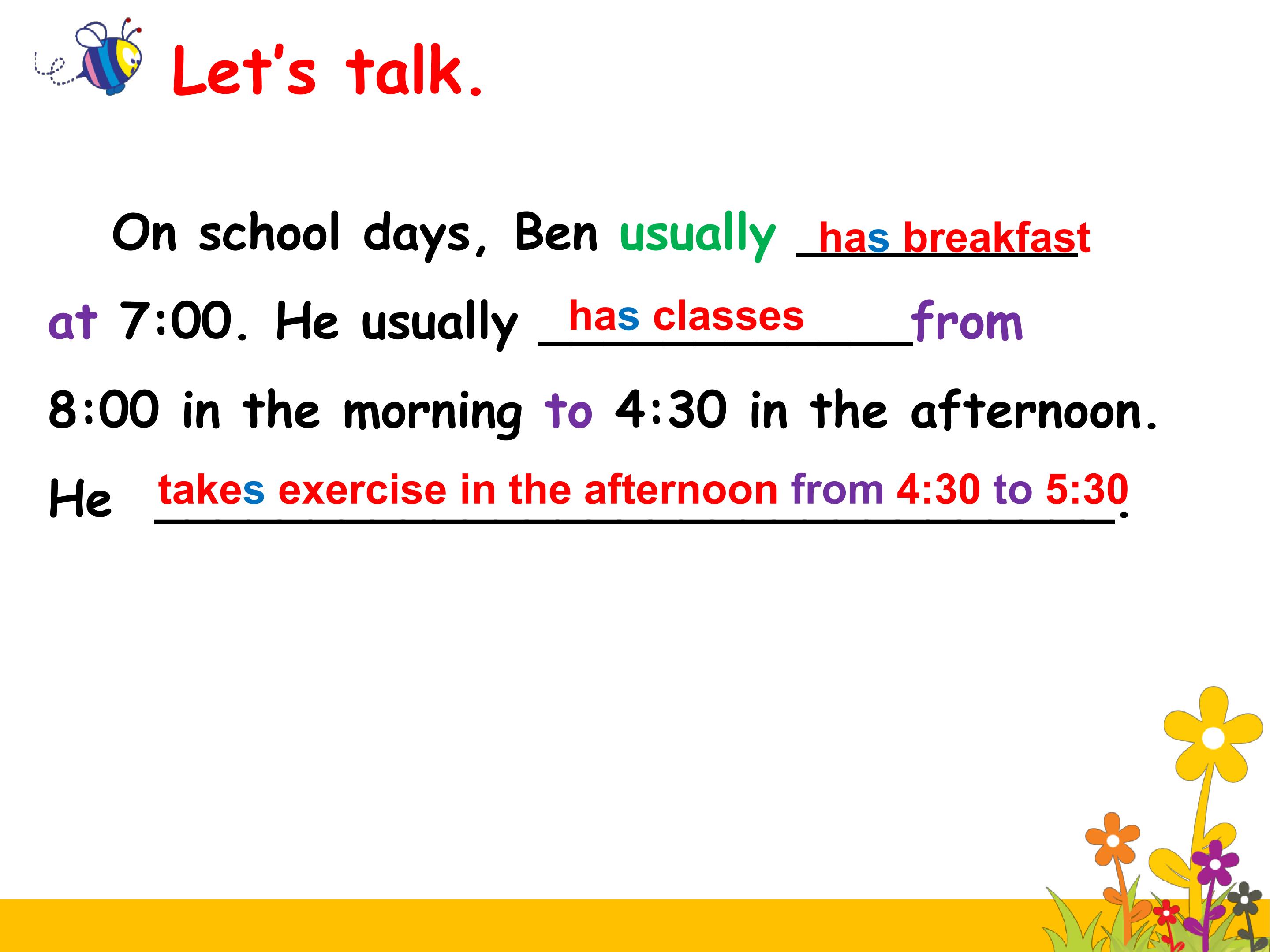 Let's talk.

On school days, Ben usually has breakfast at 7:00. He usually has classes from 8:00 in the morning to 4:30 in the afternoon. He takes exercise in the afternoon from 4:30 to 5:30.